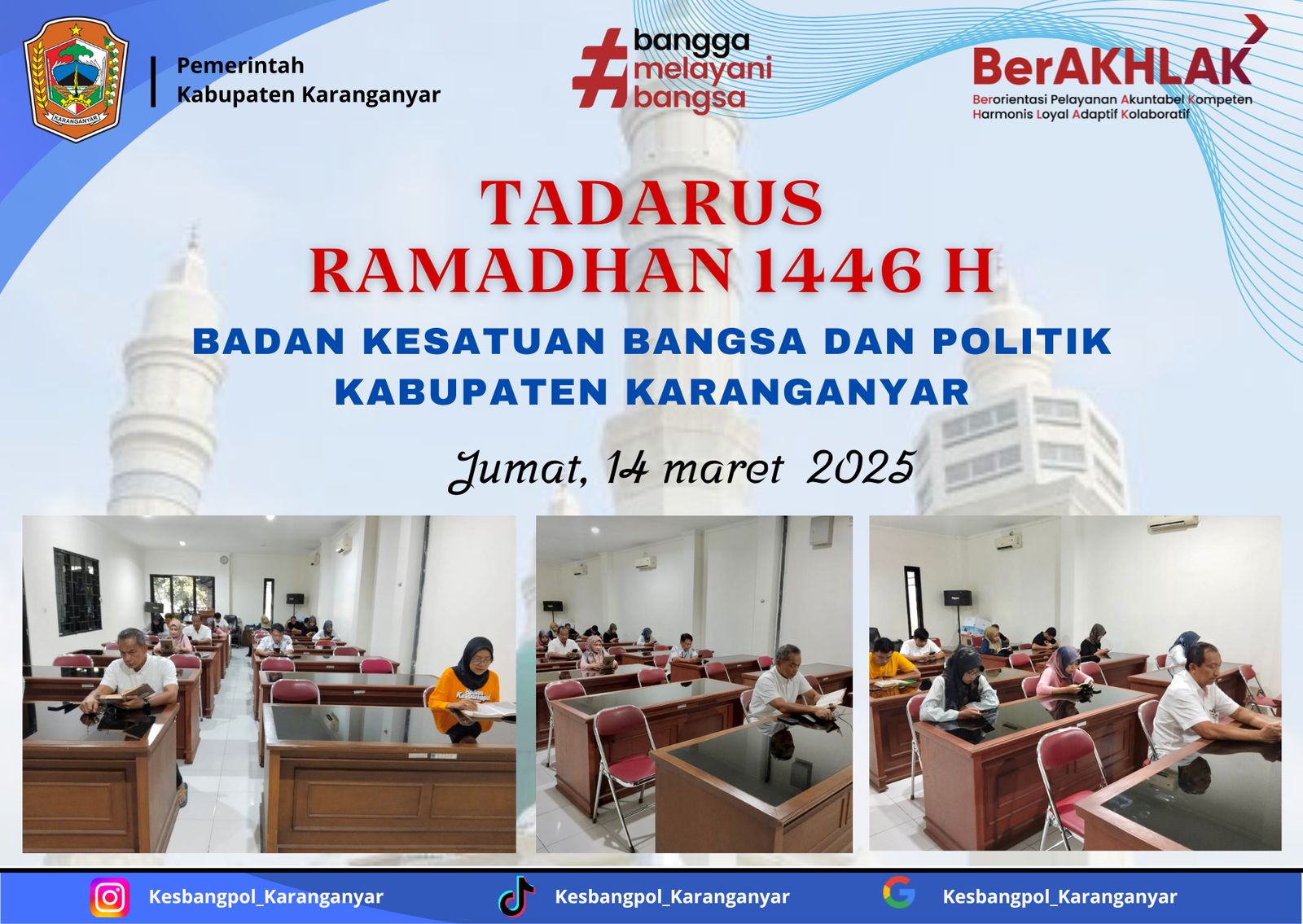 KARANGANYAR

Pemerintah
Kabupaten Karanganyar

#bangga melayani bangsa

BerAKHLAK
Berorientasi Pelayanan Akuntabel Kompeten Harmonis Loyal Adaptif Kolaboratif

TADARUS
RAMADHAN 1446 H

BADAN KESATUAN BANGSA DAN POLITIK
KABUPATEN KARANGANYAR

Jumat, 14 maret 2025

Kesbangpol_Karanganyar

Kesbangpol_Karanganyar

Kesbangpol_Karanganyar